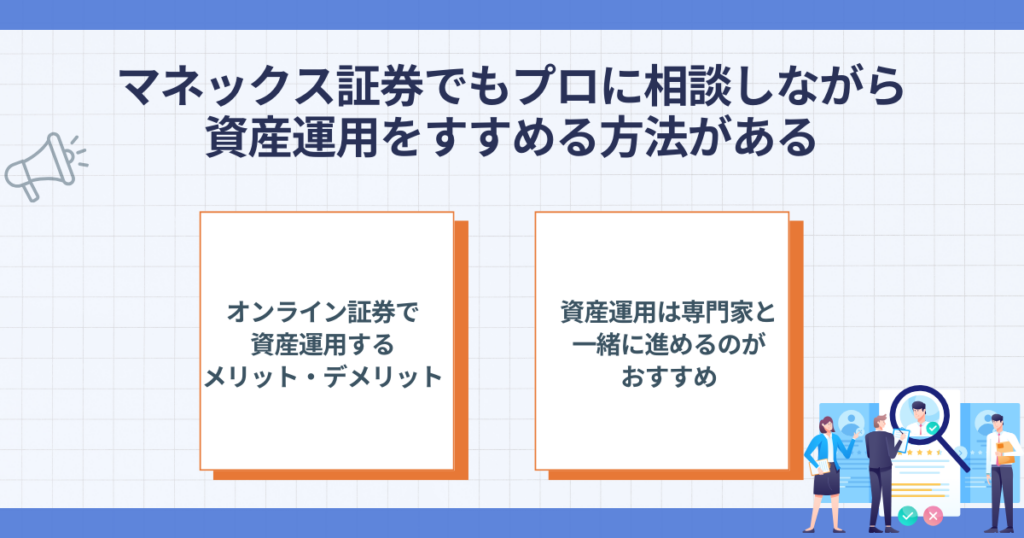 マネックス証券でもプロに相談しながら資産運用をすすめる方法がある

オンライン証券で資産運用するメリット・デメリット

資産運用は専門家と一緒に進めるのがおすすめ